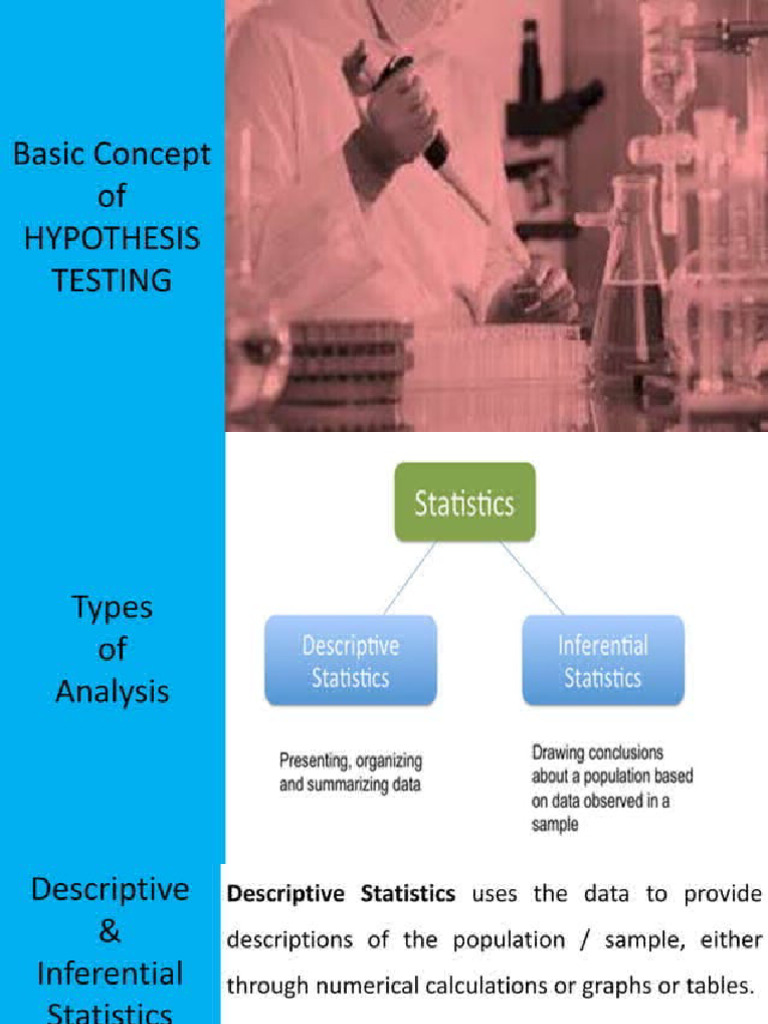 Basic Concept of HYPOTHESIS TESTING

Types of Analysis

Statistics

Descriptive Statistics

Inferential Statistics

Presenting, organizing and summarizing data

Drawing conclusions about a population based on data observed in a sample

Descriptive & Inferential Statistics

**Descriptive Statistics** uses the data to provide descriptions of the population / sample, either through numerical calculations or graphs or tables.